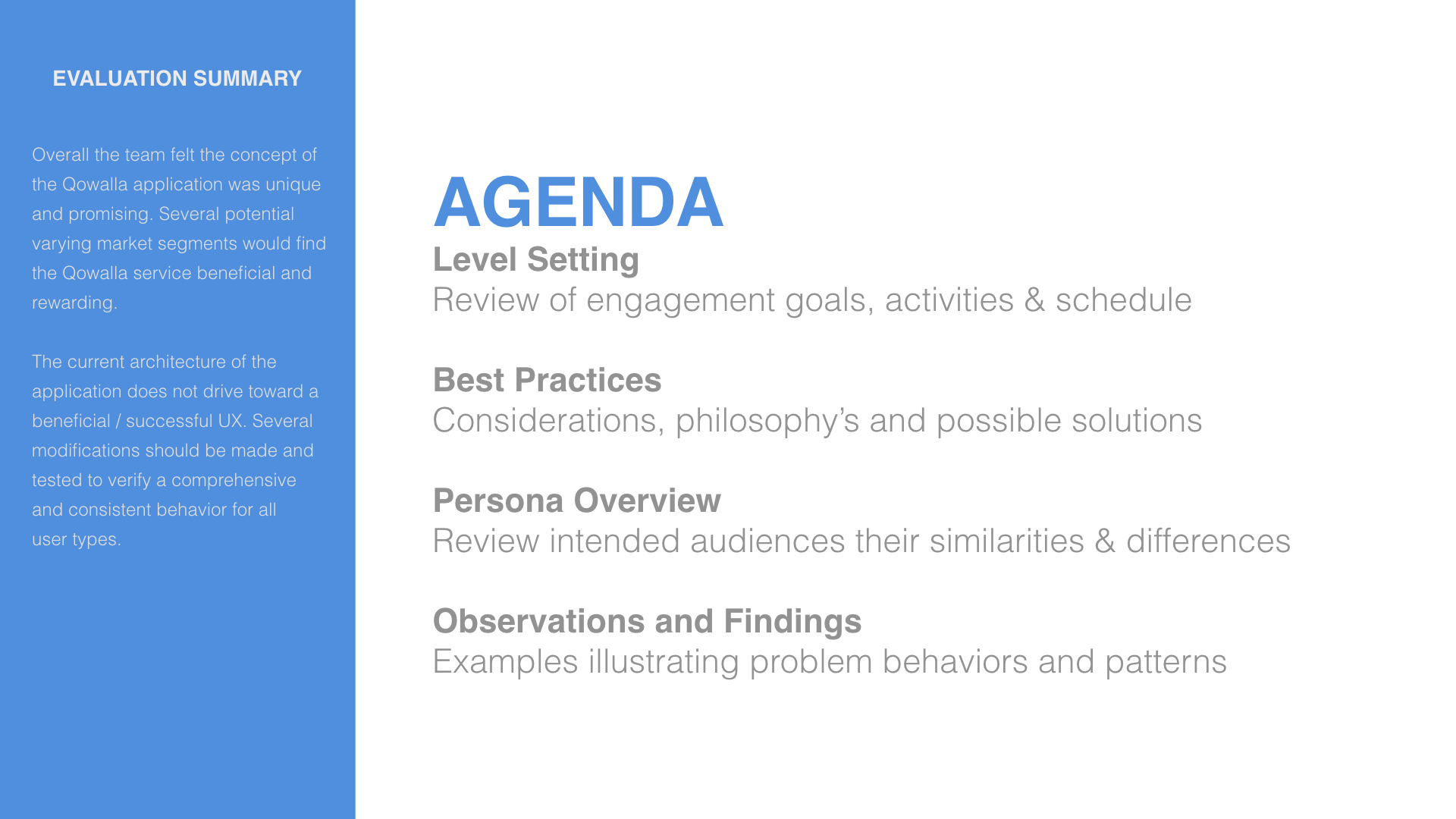 EVALUATION SUMMARY

Overall the team felt the concept of the Qowalla application was unique and promising. Several potential varying market segments would find the Qowalla service beneficial and rewarding.

The current architecture of the application does not drive toward a beneficial / successful UX. Several modifications should be made and tested to verify a comprehensive and consistent behavior for all user types.

AGENDA

Level Setting
Review of engagement goals, activities & schedule

Best Practices
Considerations, philosophy's and possible solutions

Persona Overview
Review intended audiences their similarities & differences

Observations and Findings
Examples illustrating problem behaviors and patterns